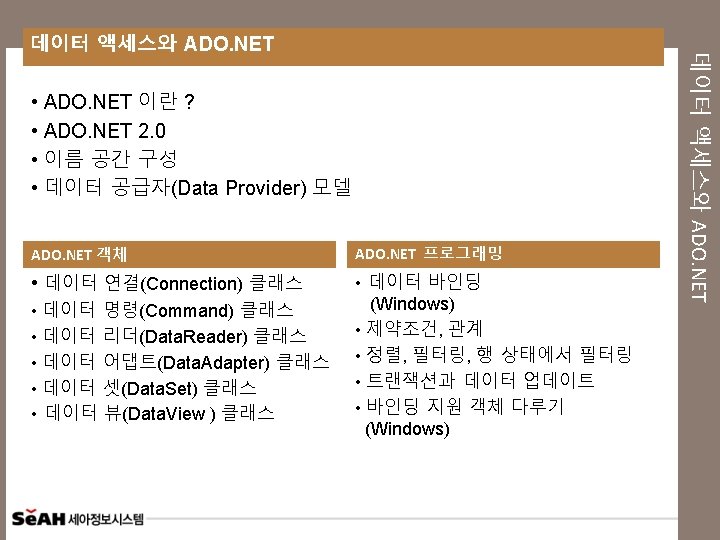 데이터 액세스와 ADO.NET

• ADO.NET 이란 ?
• ADO.NET 2.0
• 이름 공간 구성
• 데이터 공급자(Data Provider) 모델

ADO.NET 객체

• 데이터 연결(Connection) 클래스
• 데이터 명령(Command) 클래스
• 데이터 리더(DataReader) 클래스
• 데이터 어댑트(DataAdapter) 클래스
• 데이터 셋(DataSet) 클래스
• 데이터 뷰(DataView ) 클래스

ADO.NET 프로그래밍

• 데이터 바인딩 (Windows)
• 제약조건, 관계
• 정렬, 필터링, 행 상태에서 필터링
• 트랜잭션과 데이터 업데이트
• 바인딩 지원 객체 다루기 (Windows)

데이터 액세스와 ADO.NET

SeAH 세아정보시스템